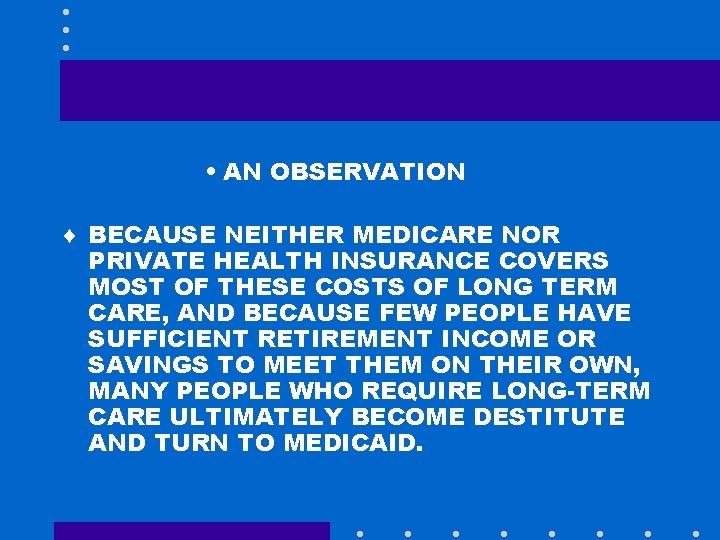 • AN OBSERVATION

♦ BECAUSE NEITHER MEDICARE NOR PRIVATE HEALTH INSURANCE COVERS MOST OF THESE COSTS OF LONG TERM CARE, AND BECAUSE FEW PEOPLE HAVE SUFFICIENT RETIREMENT INCOME OR SAVINGS TO MEET THEM ON THEIR OWN, MANY PEOPLE WHO REQUIRE LONG-TERM CARE ULTIMATELY BECOME DESTITUTE AND TURN TO MEDICAID.